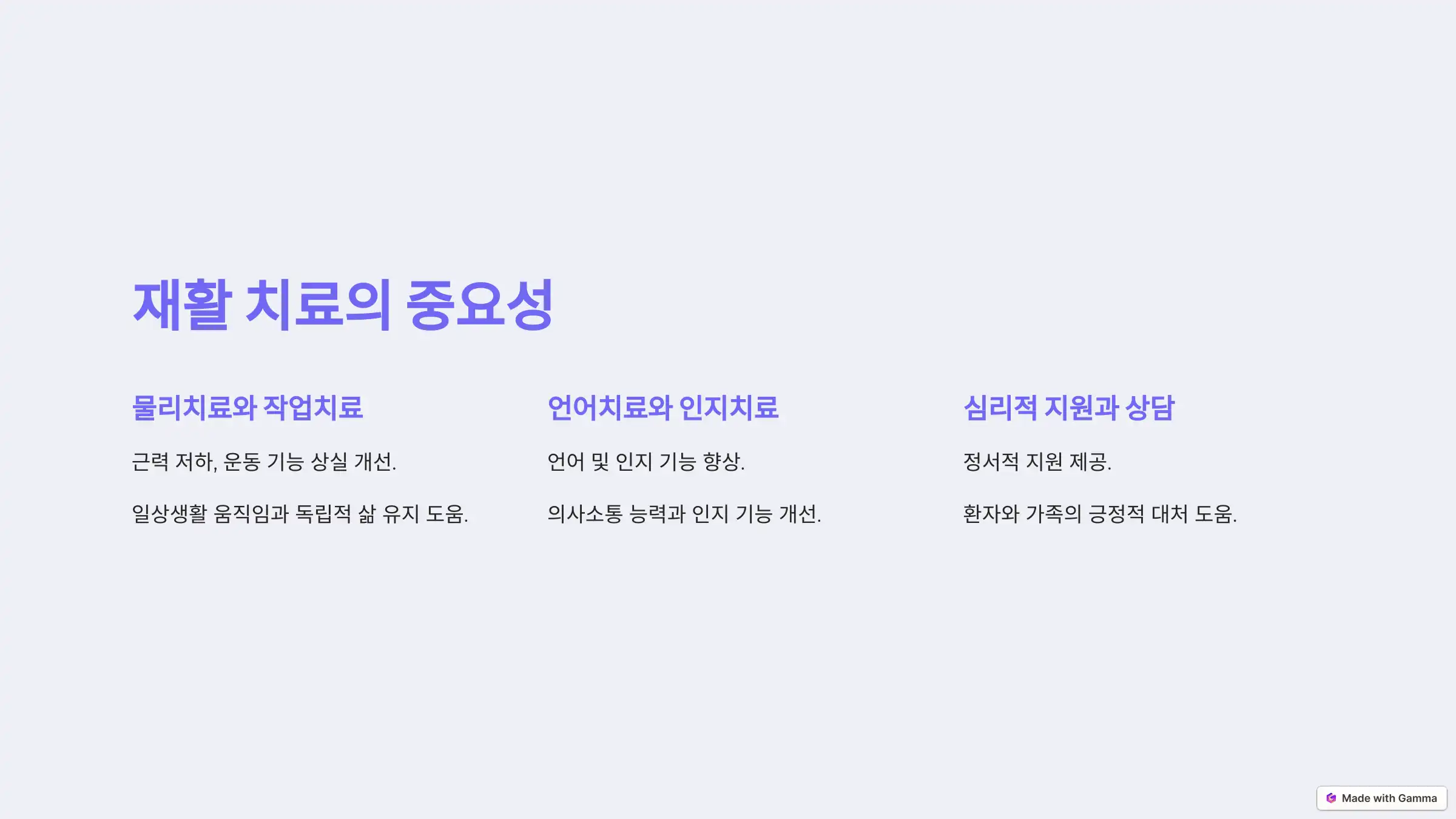 재활 치료의 중요성

물리치료와 작업치료

근력 저하, 운동 기능 상실 개선.

일상생활 움직임과 독립적 삶 유지 도움.

언어치료와 인지치료

언어 및 인지 기능 향상.

의사소통 능력과 인지 기능 개선.

심리적 지원과 상담

정서적 지원 제공.

환자와 가족의 긍정적 대처 도움.

Made with Gamma